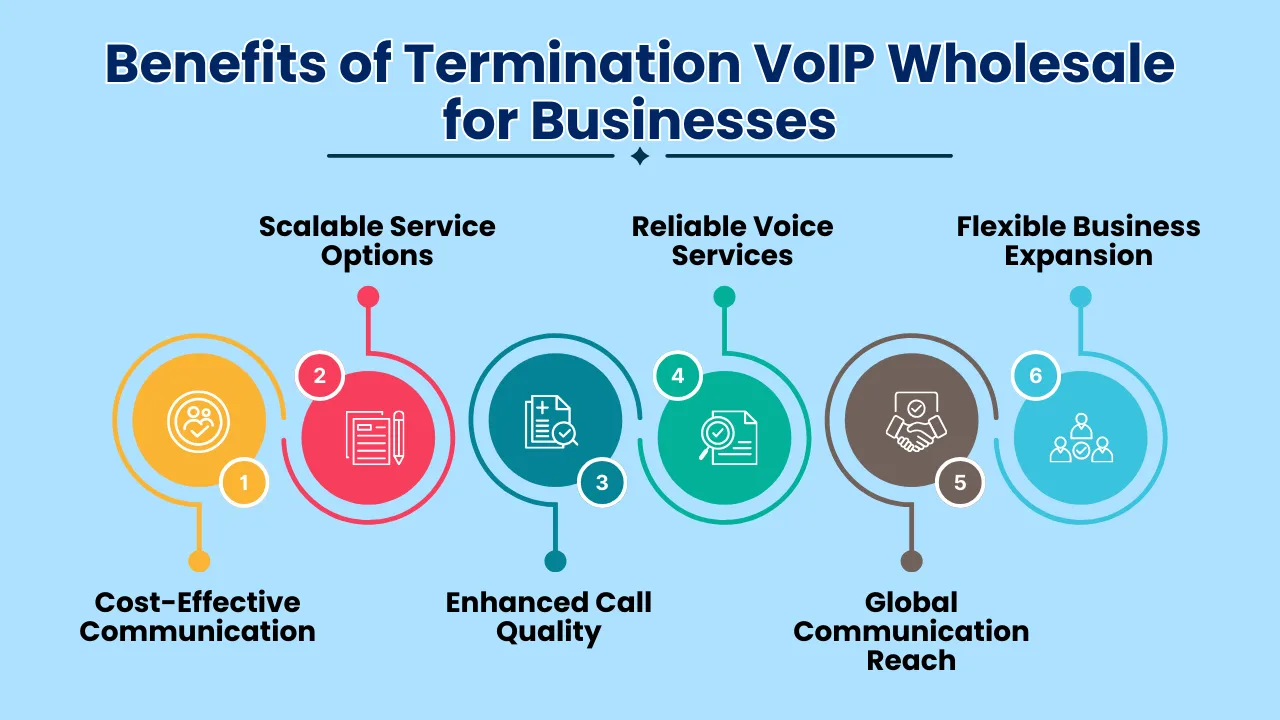 Benefits of Termination VoIP Wholesale for Businesses

1
Cost-Effective Communication

2
Scalable Service Options

3
Enhanced Call Quality

4
Reliable Voice Services

5
Global Communication Reach

6
Flexible Business Expansion